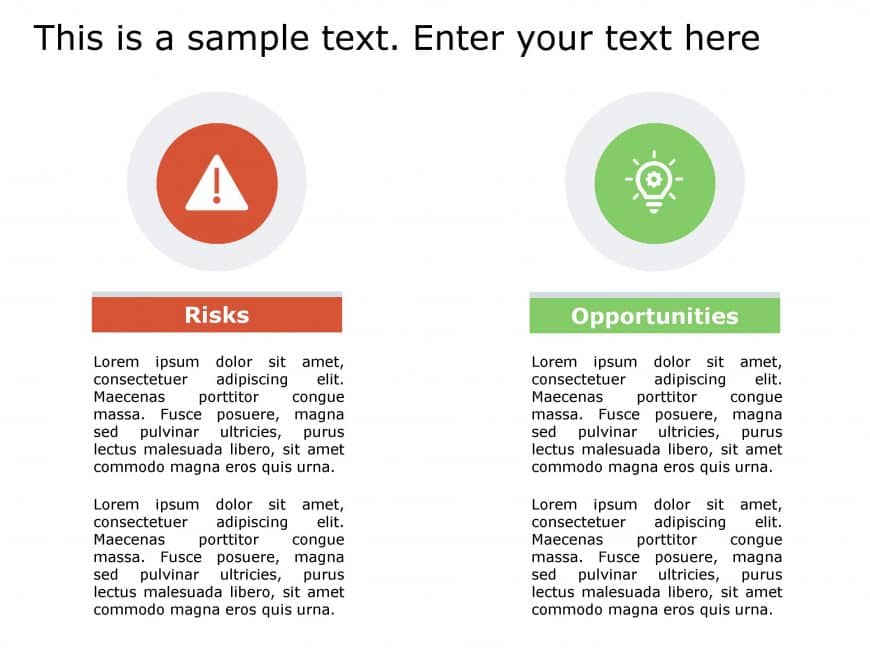 This is a sample text. Enter your text here

Risks

Lorem ipsum dolor sit amet, consectetuer adipiscing elit. Maecenas porttitor congue massa. Fusce posuere, magna sed pulvinar ultricies, purus lectus malesuada libero, sit amet commodo magna eros quis urna.

Lorem ipsum dolor sit amet, consectetuer adipiscing elit. Maecenas porttitor congue massa. Fusce posuere, magna sed pulvinar ultricies, purus lectus malesuada libero, sit amet commodo magna eros quis urna.

Opportunities

Lorem ipsum dolor sit amet, consectetuer adipiscing elit. Maecenas porttitor congue massa. Fusce posuere, magna sed pulvinar ultricies, purus lectus malesuada libero, sit amet commodo magna eros quis urna.

Lorem ipsum dolor sit amet, consectetuer adipiscing elit. Maecenas porttitor congue massa. Fusce posuere, magna sed pulvinar ultricies, purus lectus malesuada libero, sit amet commodo magna eros quis urna.